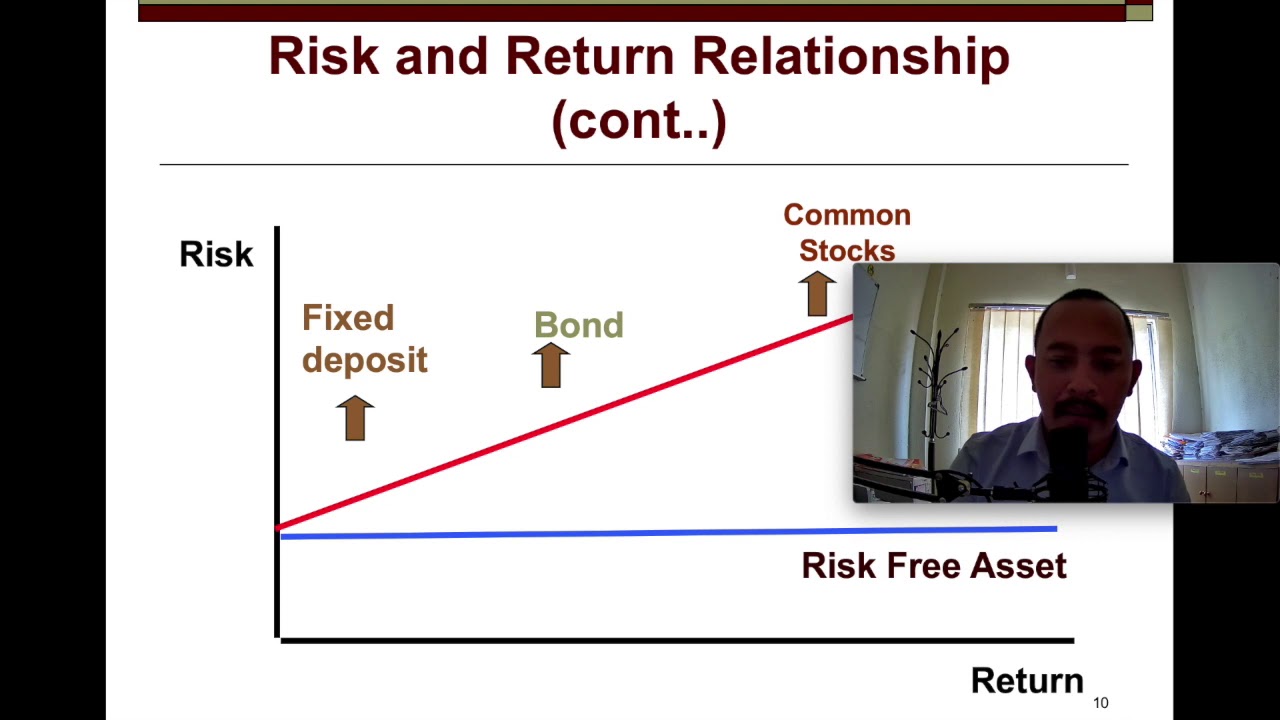 Risk and Return Relationship (cont..)

Risk

Fixed deposit

Bond

Common Stocks

Risk Free Asset

Return

10